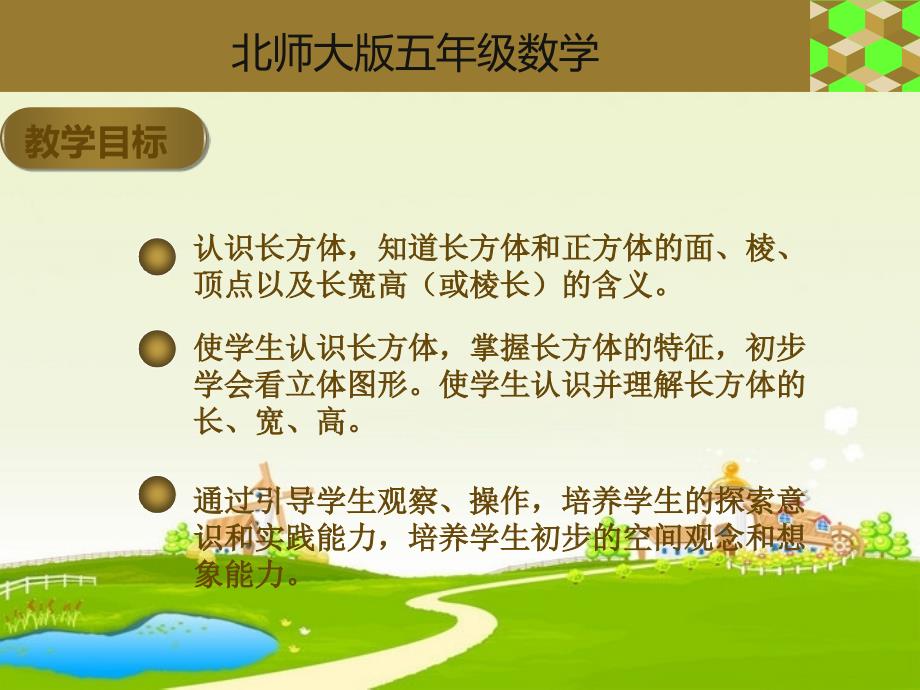 北师大版五年级数学

教学目标

认识长方体，知道长方体和正方体的面、棱、顶点以及长宽高（或棱长）的含义。

使学生认识长方体，掌握长方体的特征，初步学会看立体图形。使学生认识并理解长方体的长、宽、高。

通过引导学生观察、操作，培养学生的探索意识和实践能力，培养学生初步的空间观念和想象能力。